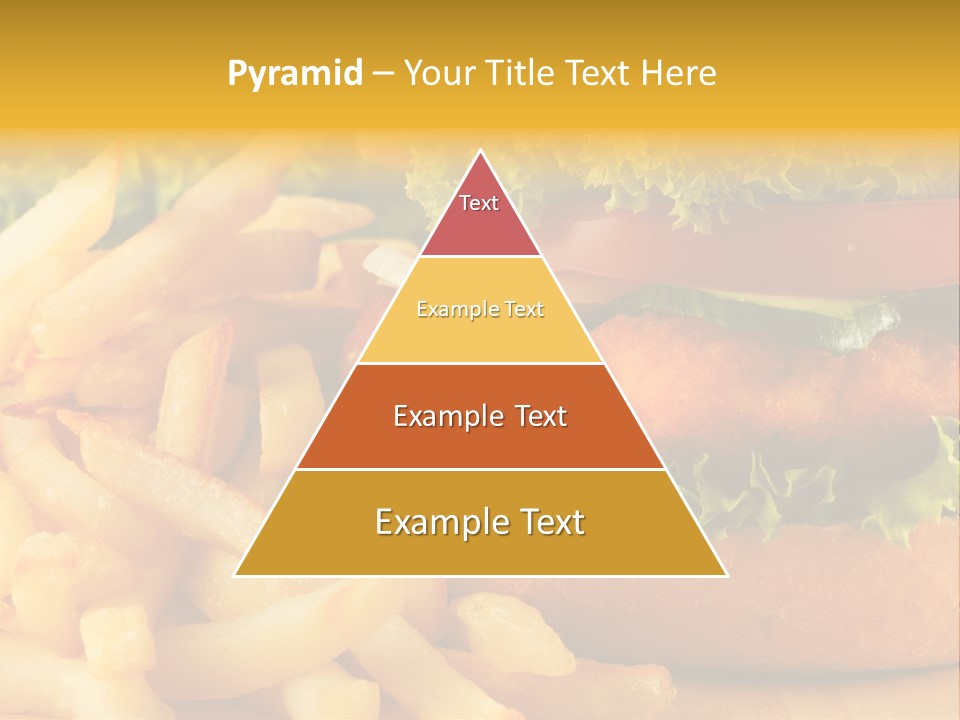 Pyramid – Your Title Text Here

Text

Example Text

Example Text

Example Text